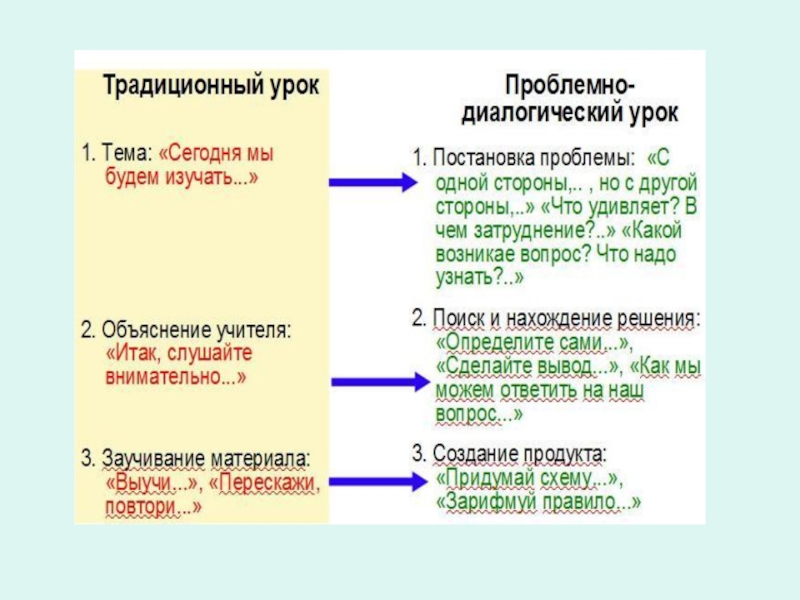 Традиционный урок

1. Тема: «Сегодня мы будем изучать...»

2. Объяснение учителя: «Итак, слушайте внимательно...»

3. Заучивание материала: «Выучи...», «Перескажи, повтори...»

Проблемно-диалогический урок

1. Постановка проблемы: «С одной стороны,.. , но с другой стороны,..» «Что удивляет? В чем затруднение?..» «Какой возникае вопрос? Что надо узнать?..»

2. Поиск и нахождение решения: «Определите сами...», «Сделайте вывод...», «Как мы можем ответить на наш вопрос...»

3. Создание продукта: «Придумай схему...», «Зарифмуй правило...»